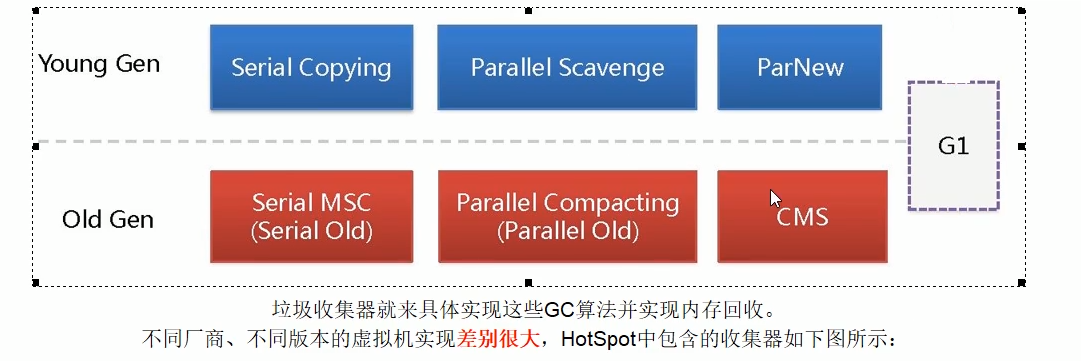 Young Gen

Serial Copying

Parallel Scavenge

ParNew

G1

Old Gen

Serial MSC (Serial Old)

Parallel Compacting (Parallel Old)

CMS

垃圾收集器就来具体实现这些GC算法并实现内存回收。

不同厂商、不同版本的虚拟机实现差别很大，HotSpot中包含的收集器如下图所示：